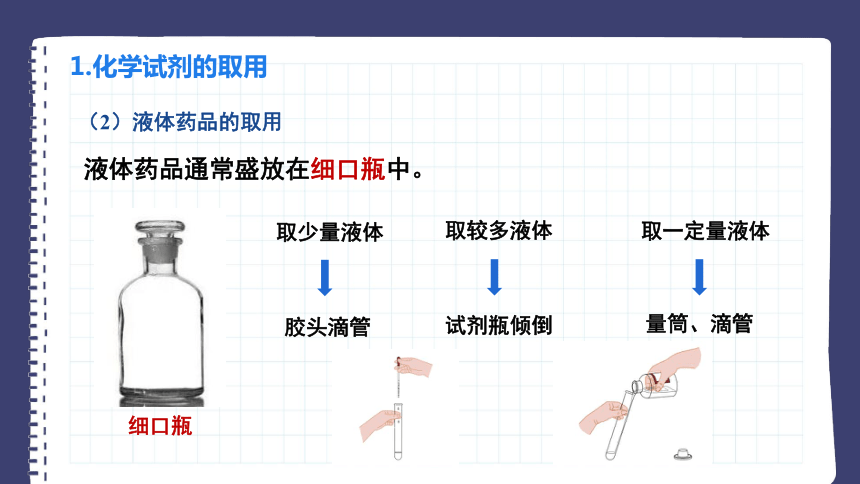 1.化学试剂的取用

（2）液体药品的取用

液体药品通常盛放在细口瓶中。

取少量液体

胶头滴管

取较多液体

试剂瓶倾倒

取一定量液体

量筒、滴管

细口瓶